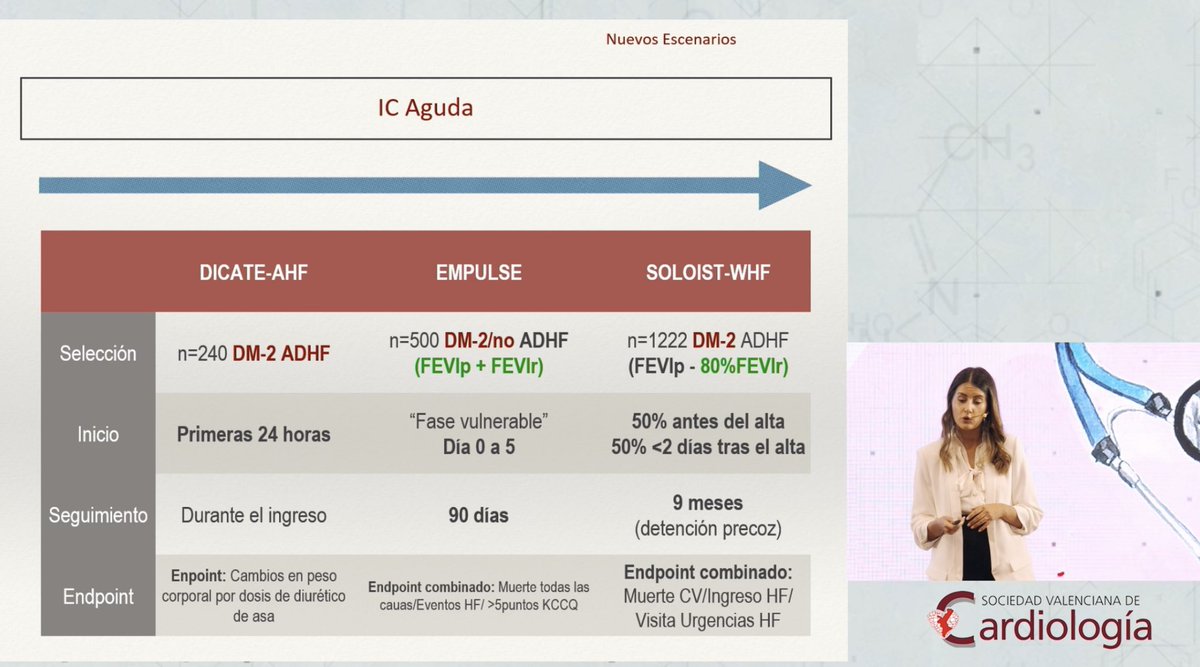 Nuevos Escenarios

IC Aguda

|  | DICATE-AHF | EMPULSE | SOLOIST-WHF |
|---|---|---|---|
| Selección | n=240 DM-2 ADHF | n=500 DM-2/no ADHF (FEVIp + FEVIr) | n=1222 DM-2 ADHF (FEVIp - 80%FEVIr) |
| Inicio | Primeras 24 horas | "Fase vulnerable" Día 0 a 5 | 50% antes del alta 50% <2 días tras el alta |
| Seguimiento | Durante el ingreso | 90 días | 9 meses (detención precoz) |
| Endpoint | Enpoint: Cambios en peso corporal por dosis de diurético de asa | Endpoint combinado: Muerte todas las cauas/Eventos HF/ >5puntos KCCQ | Endpoint combinado: Muerte CV/Ingreso HF/ Visita Urgencias HF |

SOCIEDAD VALENCIANA DE
Cardiología